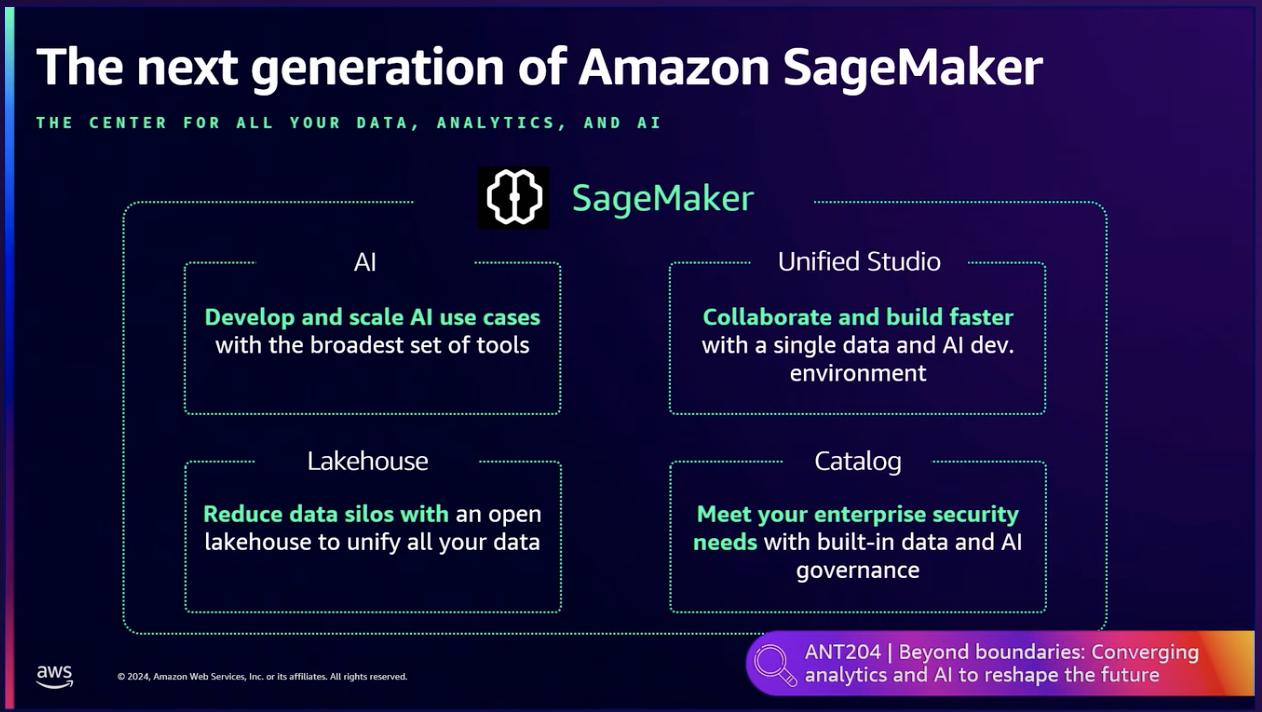 The next generation of Amazon SageMaker

THE CENTER FOR ALL YOUR DATA, ANALYTICS, AND AI

SageMaker

AI

Develop and scale AI use cases with the broadest set of tools

Unified Studio

Collaborate and build faster with a single data and AI dev. environment

Lakehouse

Reduce data silos with an open lakehouse to unify all your data

Catalog

Meet your enterprise security needs with built-in data and AI governance

aws

© 2024, Amazon Web Services, Inc. or its affiliates. All rights reserved.

ANT204 | Beyond boundaries: Converging analytics and AI to reshape the future